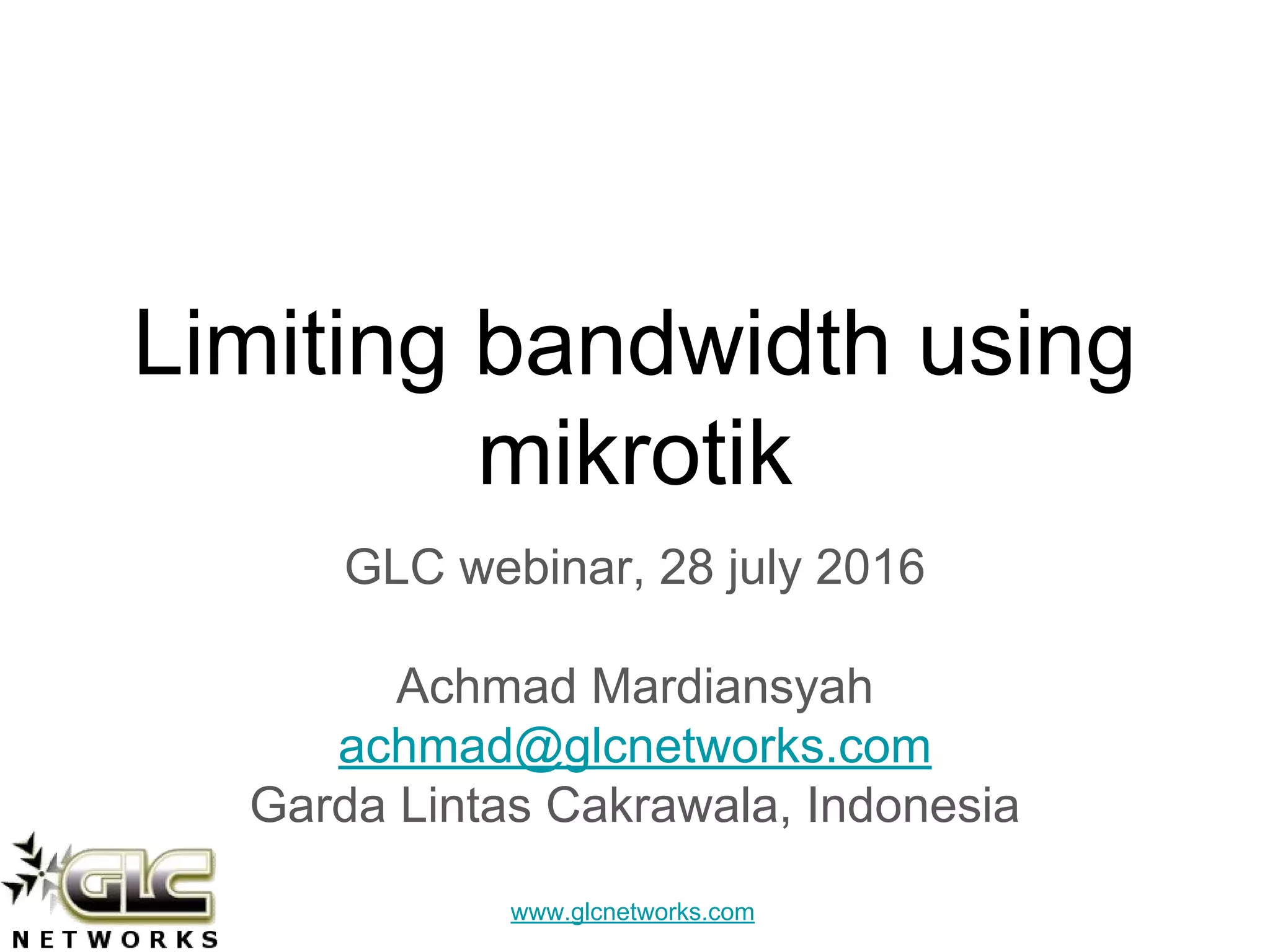 Limiting bandwidth using mikrotik

GLC webinar, 28 july 2016

Achmad Mardiansyah
achmad@glcnetworks.com
Garda Lintas Cakrawala, Indonesia

GLC
NETWORKS

www.glcnetworks.com